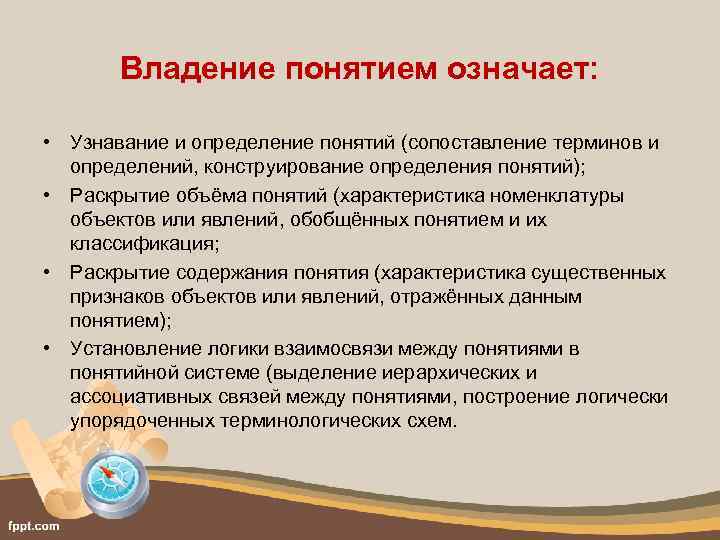 Владение понятием означает:

• Узнавание и определение понятий (сопоставление терминов и определений, конструирование определения понятий);
• Раскрытие объёма понятий (характеристика номенклатуры объектов или явлений, обобщённых понятием и их классификация;
• Раскрытие содержания понятия (характеристика существенных признаков объектов или явлений, отражённых данным понятием);
• Установление логики взаимосвязи между понятиями в понятийной системе (выделение иерархических и ассоциативных связей между понятиями, построение логически упорядоченных терминологических схем.

fppt.com